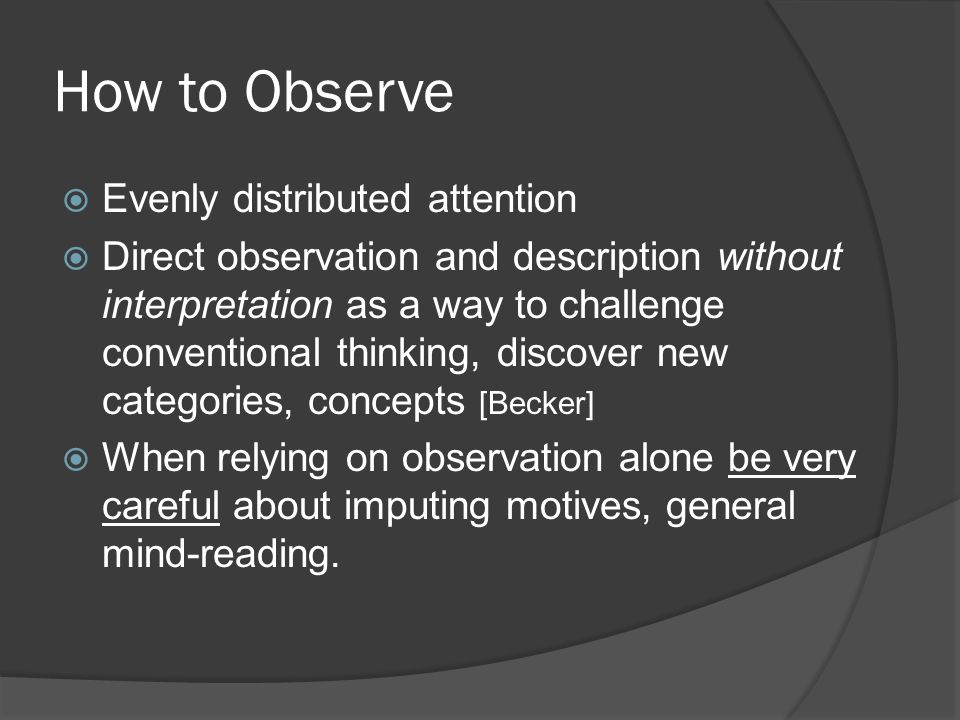 How to Observe

Evenly distributed attention

Direct observation and description without interpretation as a way to challenge conventional thinking, discover new categories, concepts [Becker]

When relying on observation alone be very careful about imputing motives, general mind-reading.